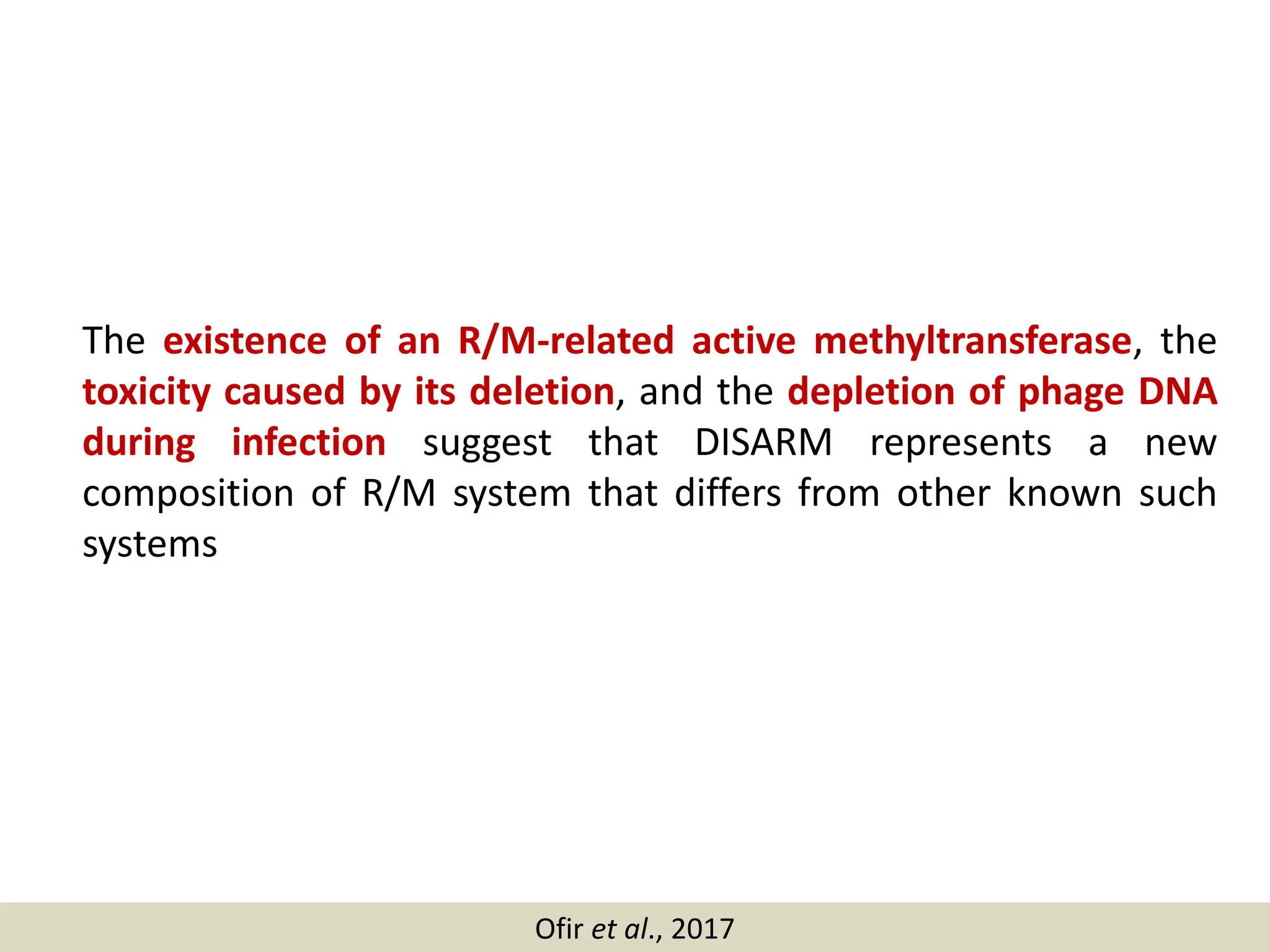 The existence of an R/M-related active methyltransferase, the toxicity caused by its deletion, and the depletion of phage DNA during infection suggest that DISARM represents a new composition of R/M system that differs from other known such systems

Ofir et al., 2017